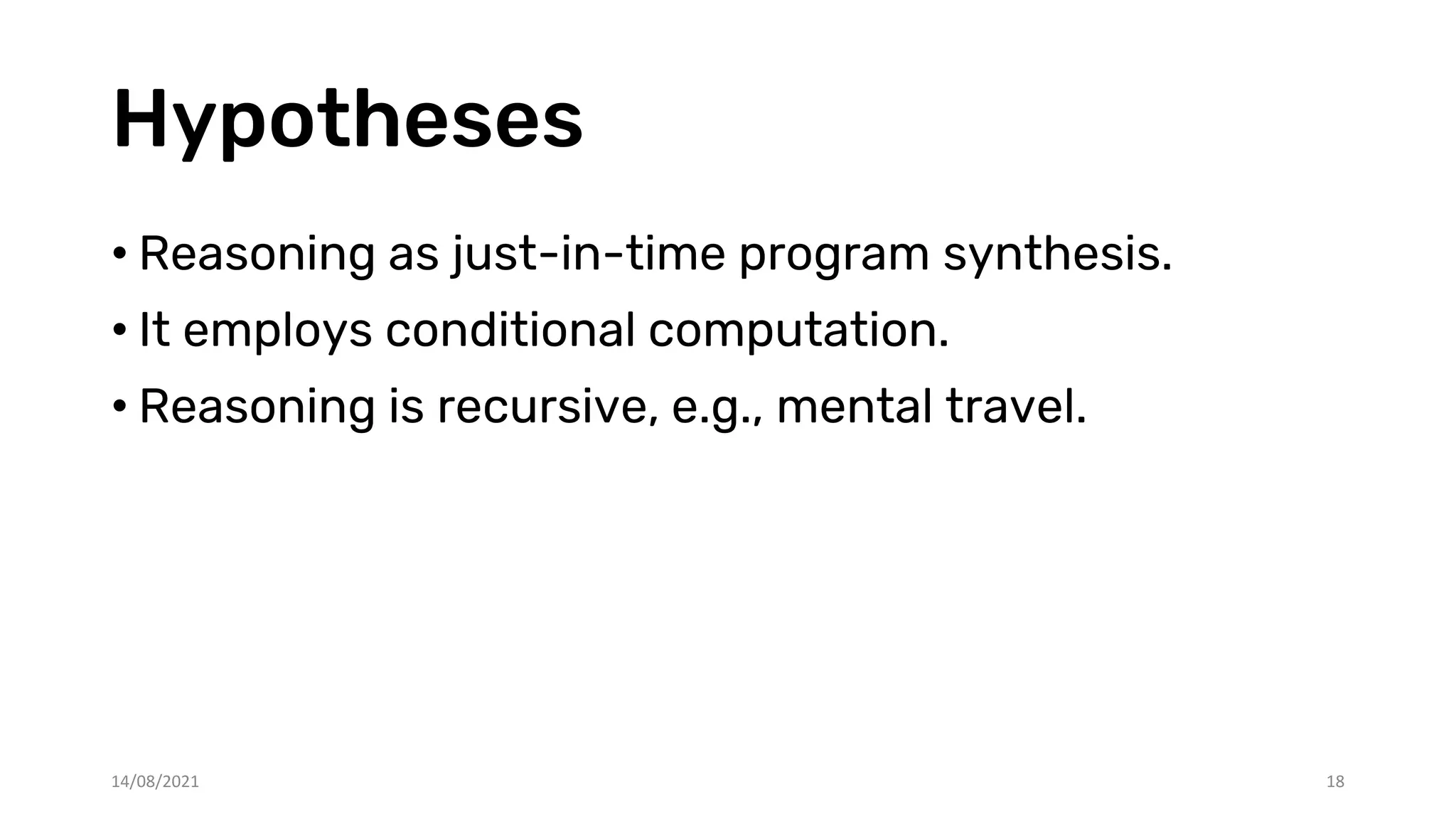 Hypotheses

• Reasoning as just-in-time program synthesis.
• It employs conditional computation.
• Reasoning is recursive, e.g., mental travel.

14/08/2021

18